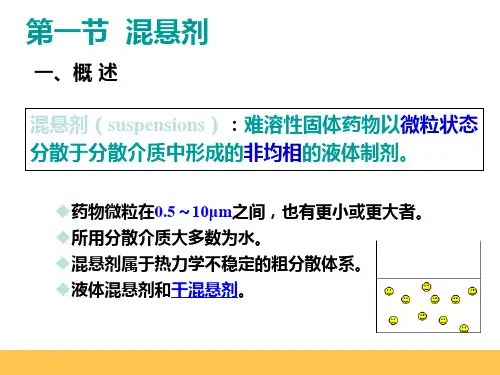 第一节 混悬剂

一、概 述

混悬剂（suspensions）：难溶性固体药物以微粒状态分散于分散介质中形成的非均相的液体制剂。

◆药物微粒在0.5～10μm之间，也有更小或更大者。
◆所用分散介质大多数为水。
◆混悬剂属于热力学不稳定的粗分散体系。
◆液体混悬剂和干混悬剂。